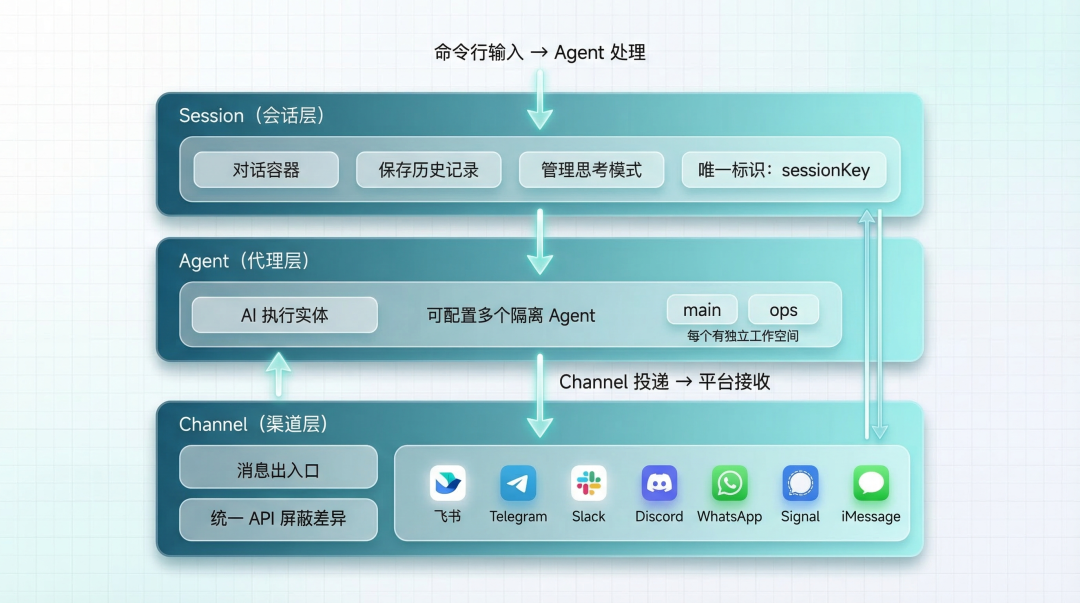 命令行输入 → Agent 处理

Session（会话层）

对话容器

保存历史记录

管理思考模式

唯一标识：sessionKey

Agent（代理层）

AI 执行实体

可配置多个隔离 Agent

main

ops

每个有独立工作空间

Channel 投递 → 平台接收

Channel（渠道层）

消息出入口

统一 API 屏蔽差异

飞书

Telegram

Slack

Discord

WhatsApp

Signal

iMessage